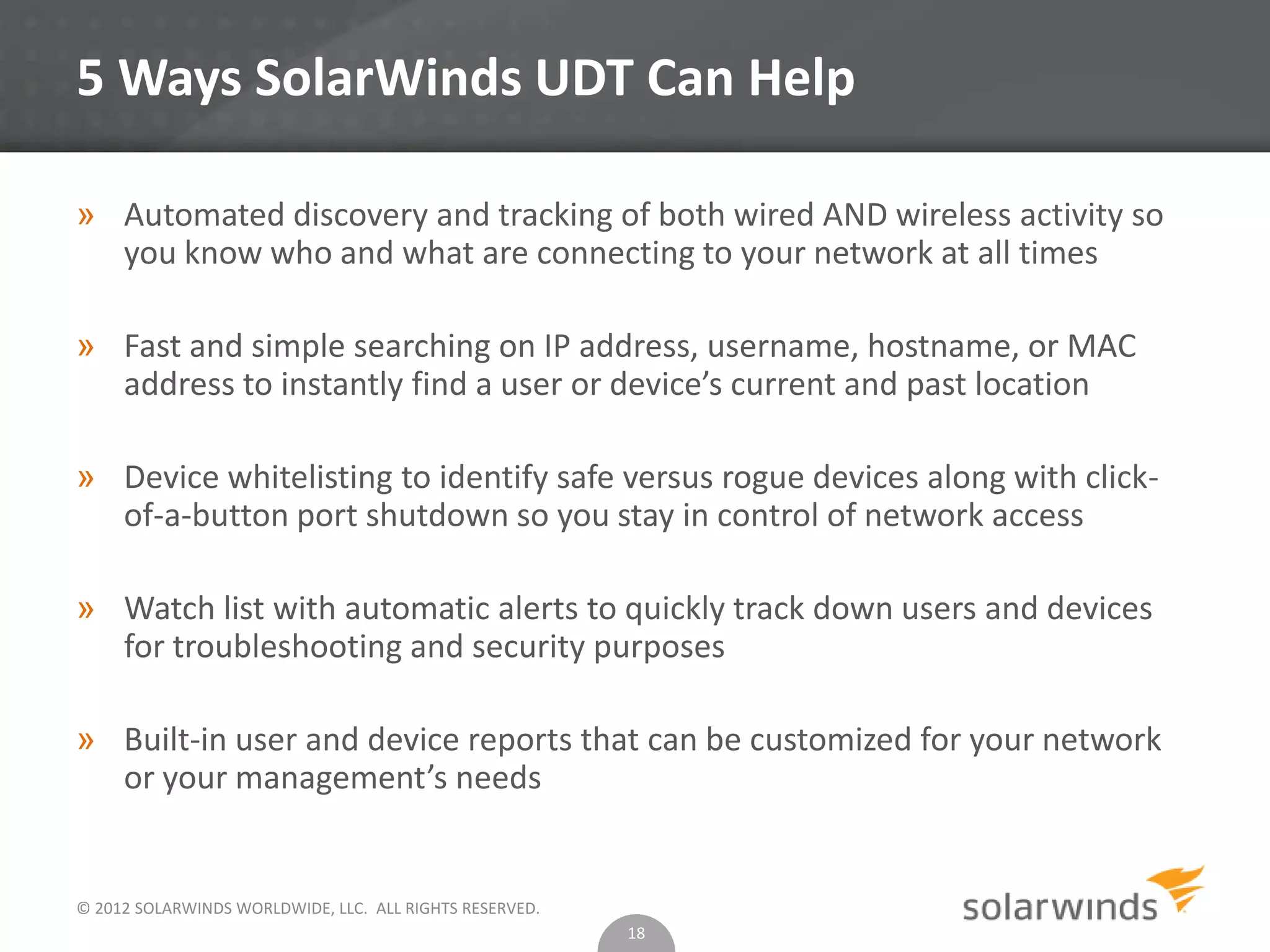 5 Ways SolarWinds UDT Can Help

» Automated discovery and tracking of both wired AND wireless activity so you know who and what are connecting to your network at all times

» Fast and simple searching on IP address, username, hostname, or MAC address to instantly find a user or device's current and past location

» Device whitelisting to identify safe versus rogue devices along with click-of-a-button port shutdown so you stay in control of network access

» Watch list with automatic alerts to quickly track down users and devices for troubleshooting and security purposes

» Built-in user and device reports that can be customized for your network or your management's needs

© 2012 SOLARWINDS WORLDWIDE, LLC. ALL RIGHTS RESERVED.

18

solarwinds